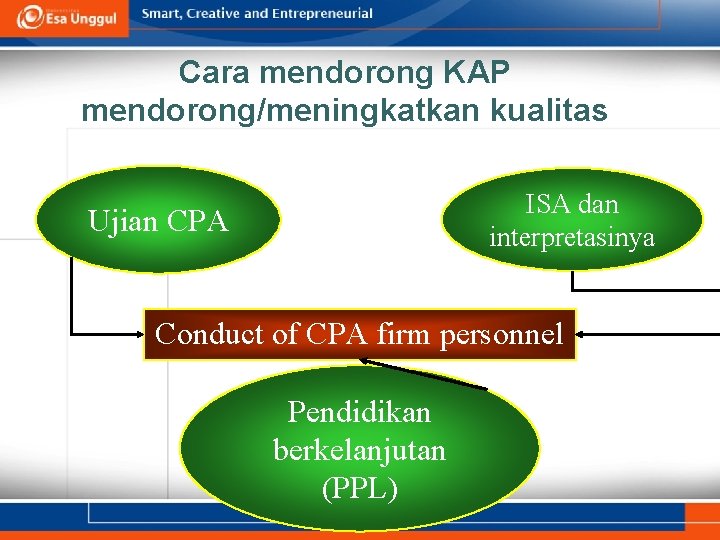 Esa Unggul

Smart, Creative and Entrepreneurial

Cara mendorong KAP mendorong/meningkatkan kualitas

Ujian CPA

ISA dan interpretasinya

Conduct of CPA firm personnel

Pendidikan berkelanjutan (PPL)